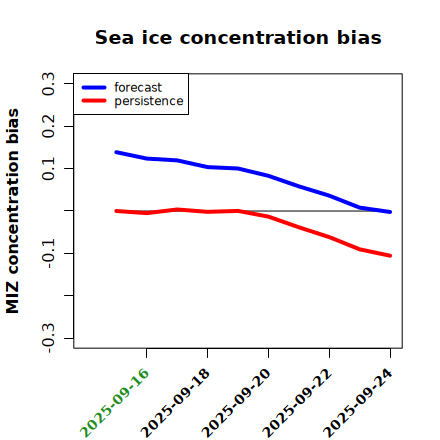 Sea ice concentration bias

forecast
persistence

MIZ concentration bias

0.3
0.2
0.1
-0.1
-0.3

2025-09-16
2025-09-18
2025-09-20
2025-09-22
2025-09-24